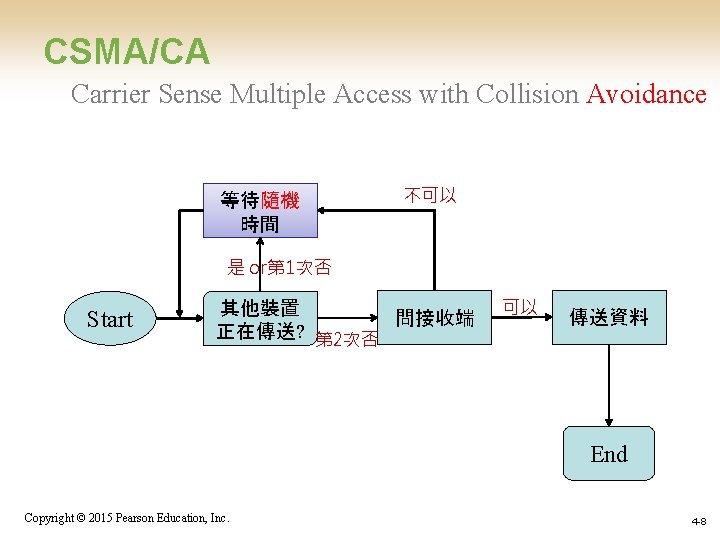 CSMA/CA

Carrier Sense Multiple Access with Collision Avoidance

等待隨機時間

不可以

是 or第1次否

Start

其他裝置正在傳送?

第2次否

問接收端

可以

傳送資料

End

Copyright © 2015 Pearson Education, Inc.

4-8